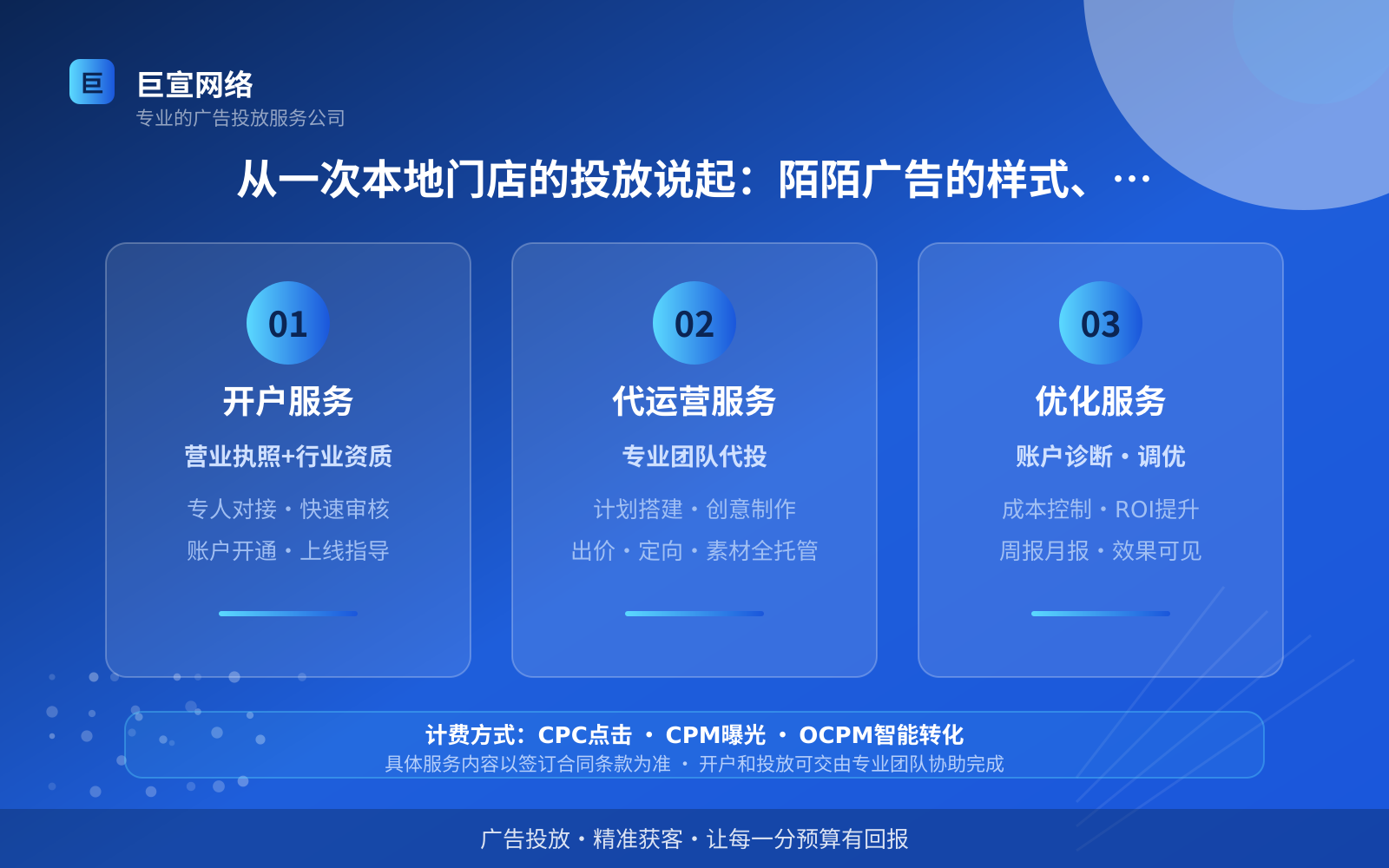 巨

巨宣网络
专业的广告投放服务公司

从一次本地门店的投放说起：陌陌广告的样式、…

01
开户服务
营业执照+行业资质
专人对接 · 快速审核
账户开通 · 上线指导

02
代运营服务
专业团队代投
计划搭建 · 创意制作
出价 · 定向 · 素材全托管

03
优化服务
账户诊断 · 调优
成本控制 · ROI提升
周报月报 · 效果可见

计费方式：CPC点击 · CPM曝光 · OCPM智能转化
具体服务内容以签订合同条款为准 · 开户和投放可交由专业团队协助完成

广告投放 · 精准获客 · 让每一分预算有回报